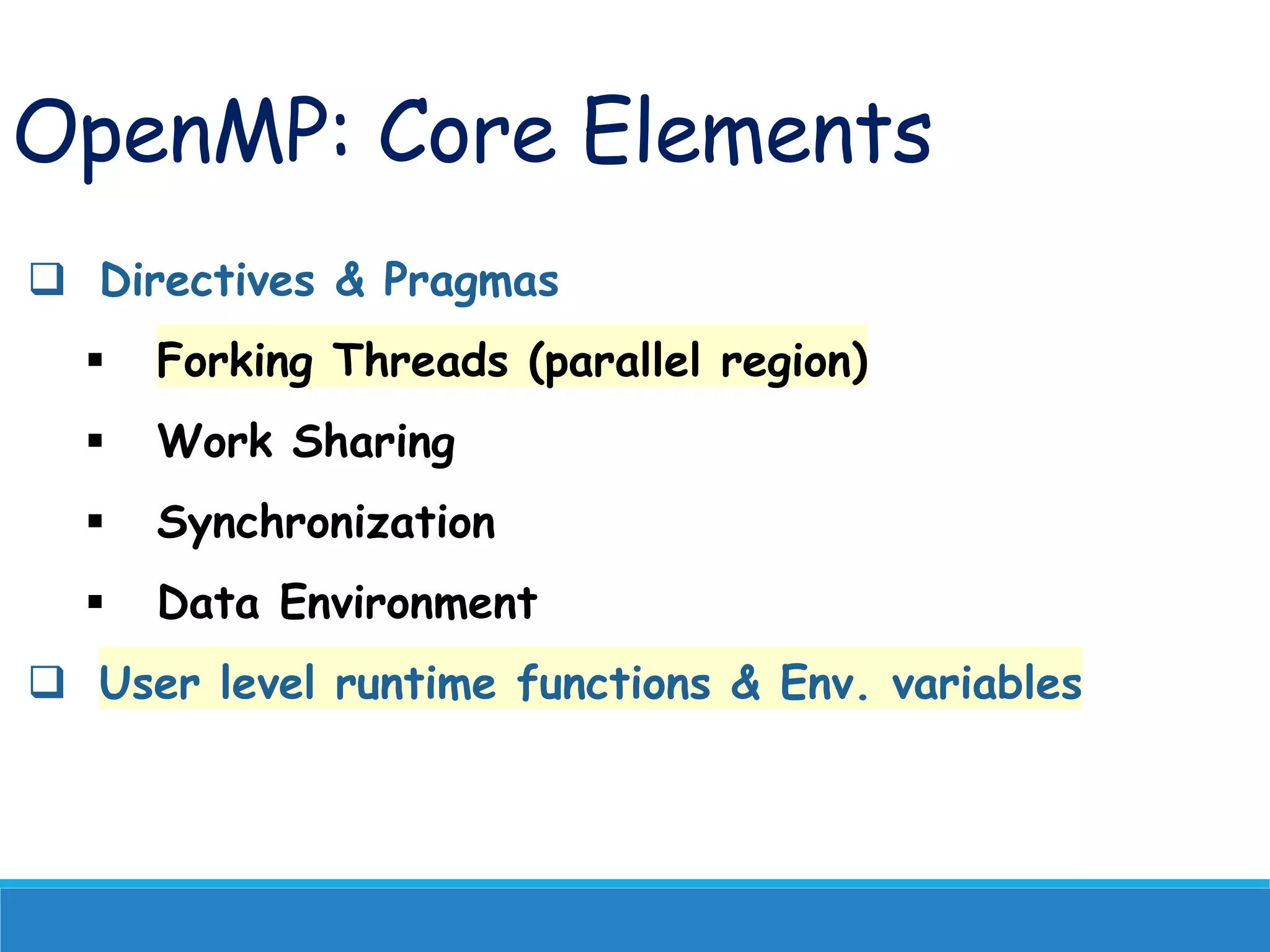 OpenMP: Core Elements

❑ Directives & Pragmas

▪ Forking Threads (parallel region)

▪ Work Sharing

▪ Synchronization

▪ Data Environment

❑ User level runtime functions & Env. variables